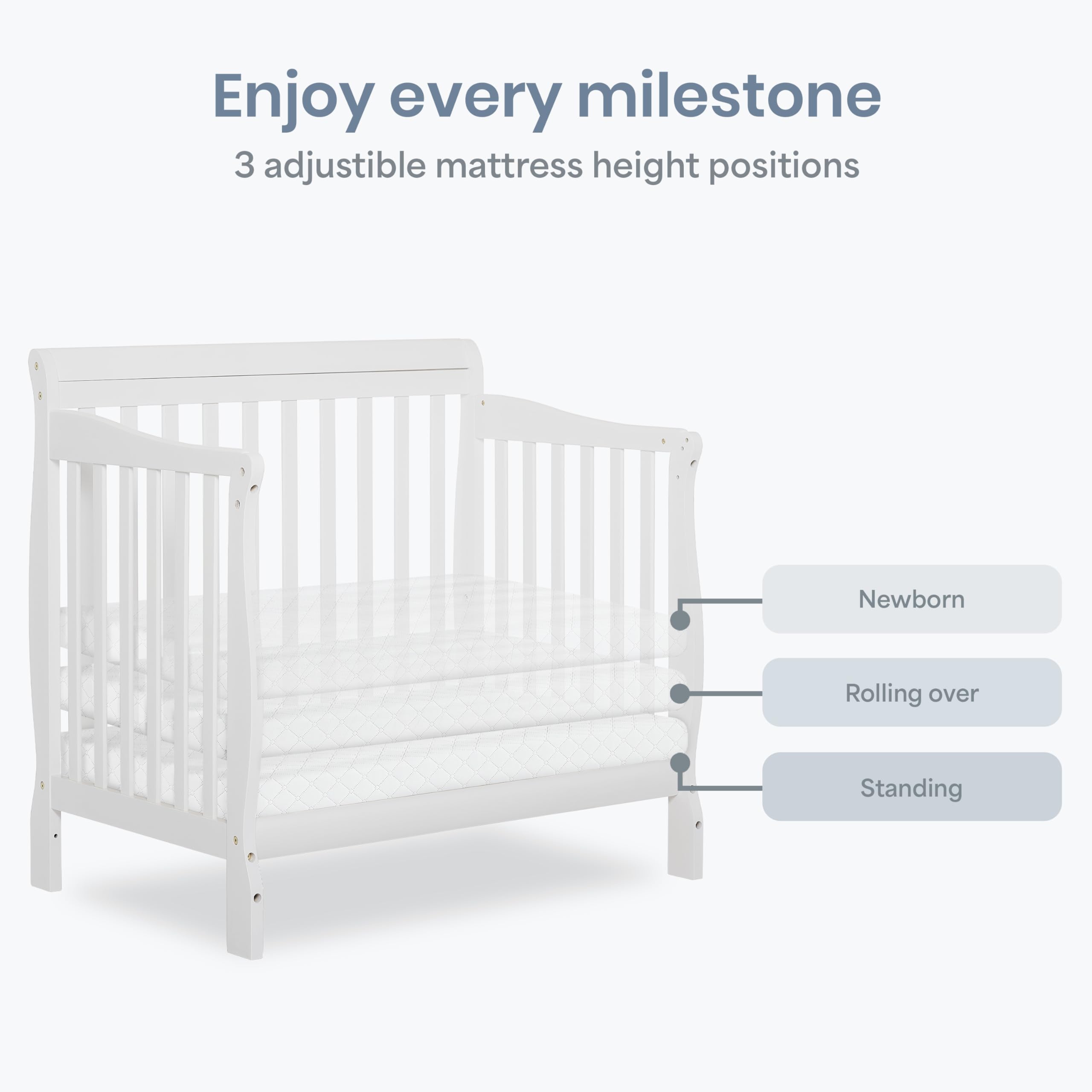 Enjoy every milestone

3 adjustible mattress height positions

Newborn

Rolling over

Standing